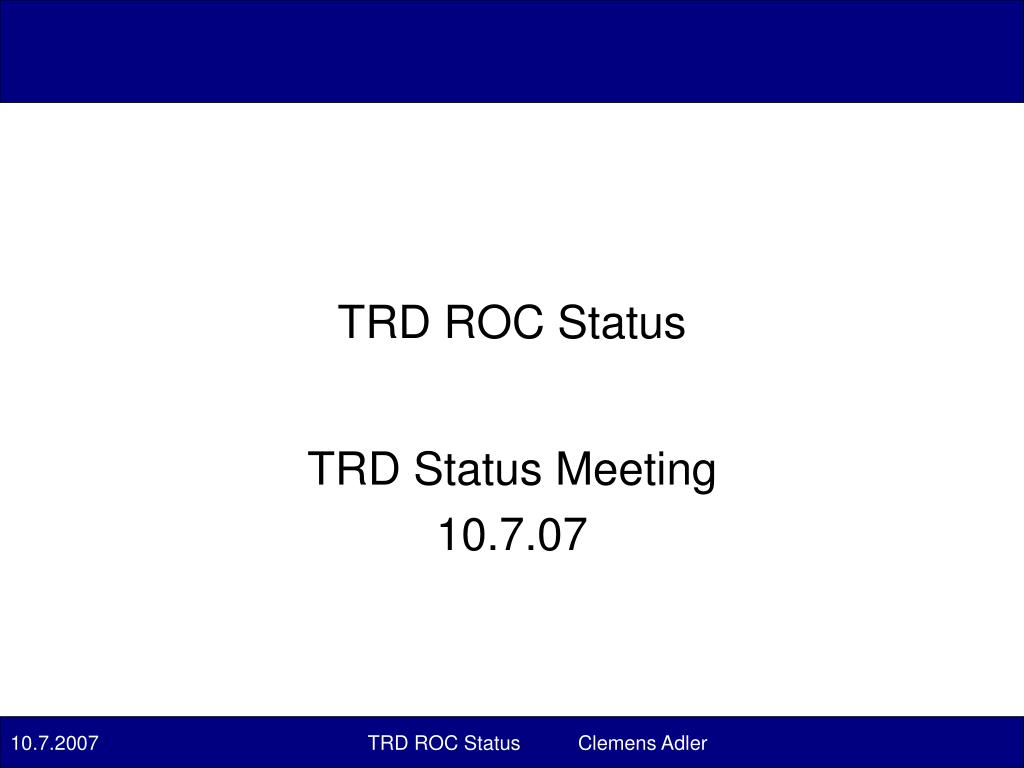 TRD ROC Status

TRD Status Meeting
10.7.07

10.7.2007 TRD ROC Status Clemens Adler